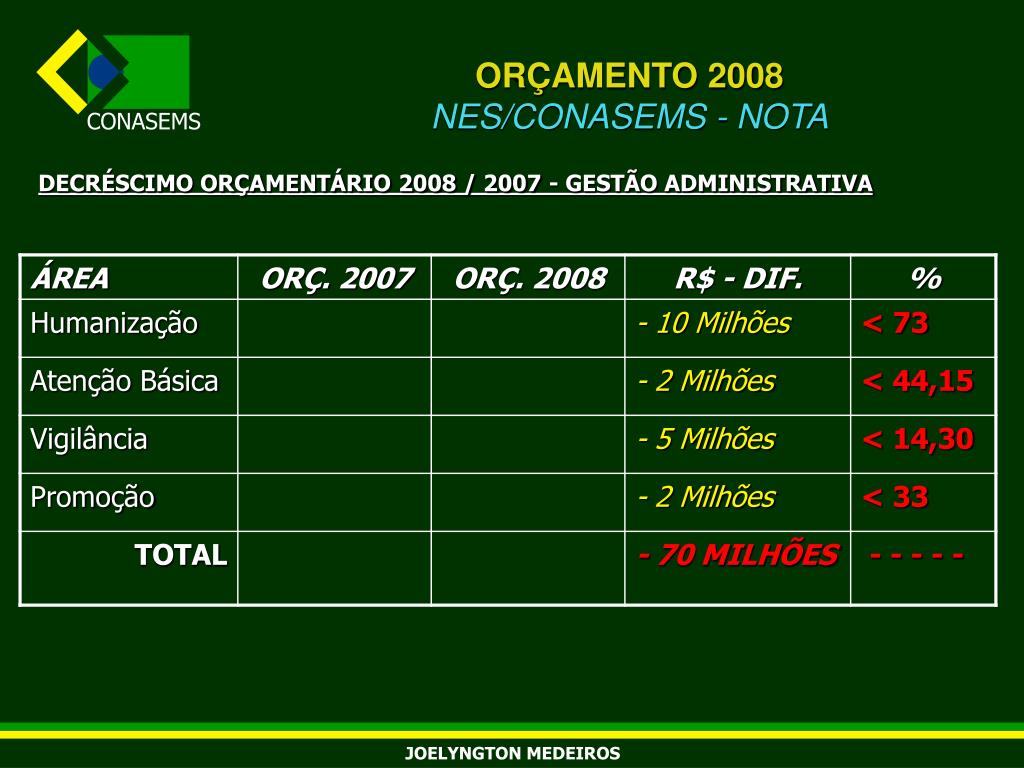 CONASEMS

ORÇAMENTO 2008
NES/CONASEMS - NOTA

DECRÉSCIMO ORÇAMENTÁRIO 2008 / 2007 - GESTÃO ADMINISTRATIVA

| ÁREA | ORÇ. 2007 | ORÇ. 2008 | R$ - DIF. | % |
|---|---|---|---|---|
| Humanização | | | - 10 Milhões | < 73 |
| Atenção Básica | | | - 2 Milhões | < 44,15 |
| Vigilância | | | - 5 Milhões | < 14,30 |
| Promoção | | | - 2 Milhões | < 33 |
| TOTAL | | | - 70 MILHÕES | - - - - - |

JOELYNGTON MEDEIROS